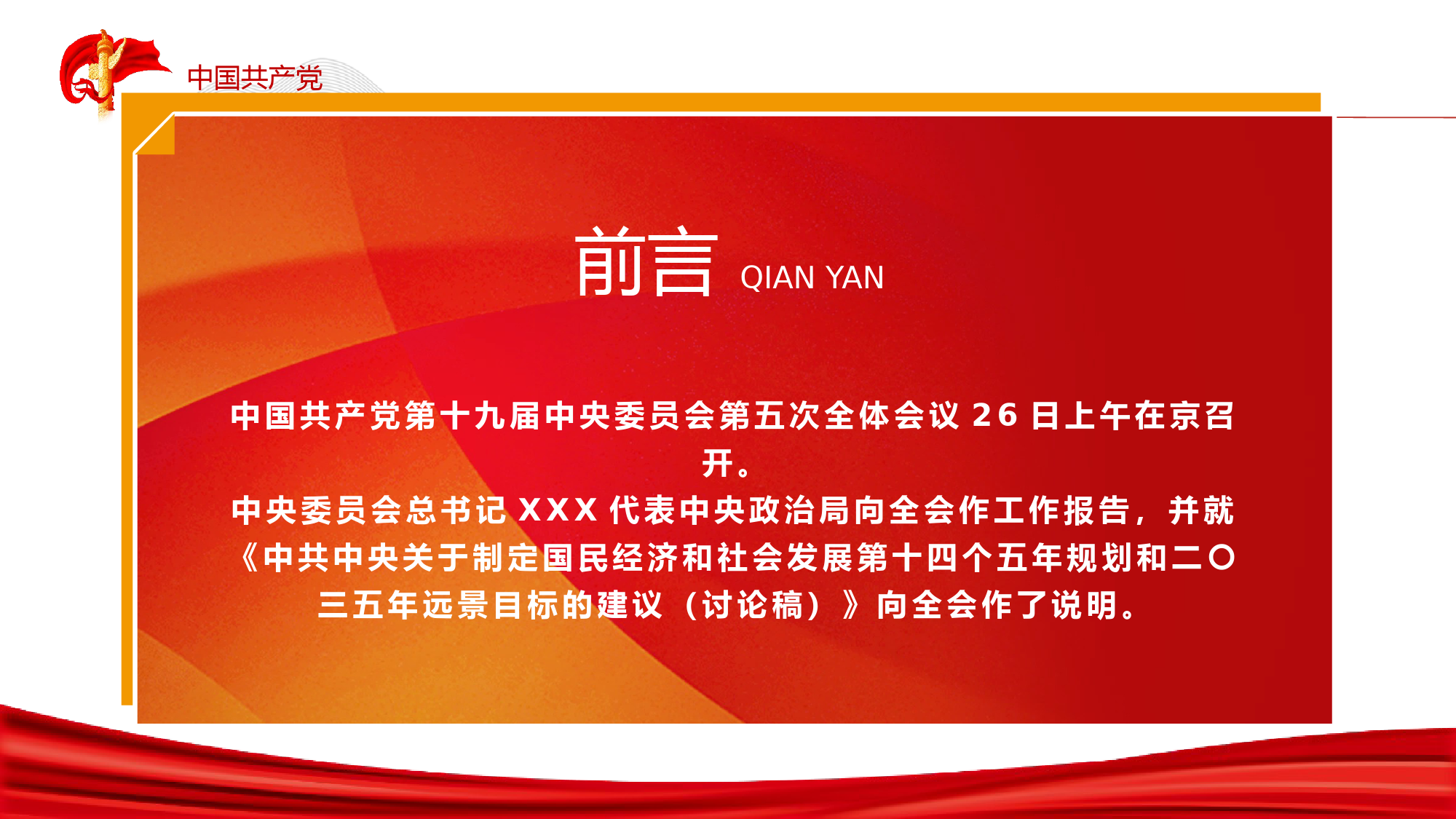 中国共产党

前言 QIAN YAN

中国共产党第十九届中央委员会第五次全体会议 26 日上午在京召开。

中央委员会总书记 XXX 代表中央政治局向全会作工作报告，并就《中共中央关于制定国民经济和社会发展第十四个五年规划和二〇三五年远景目标的建议（讨论稿）》向全会作了说明。